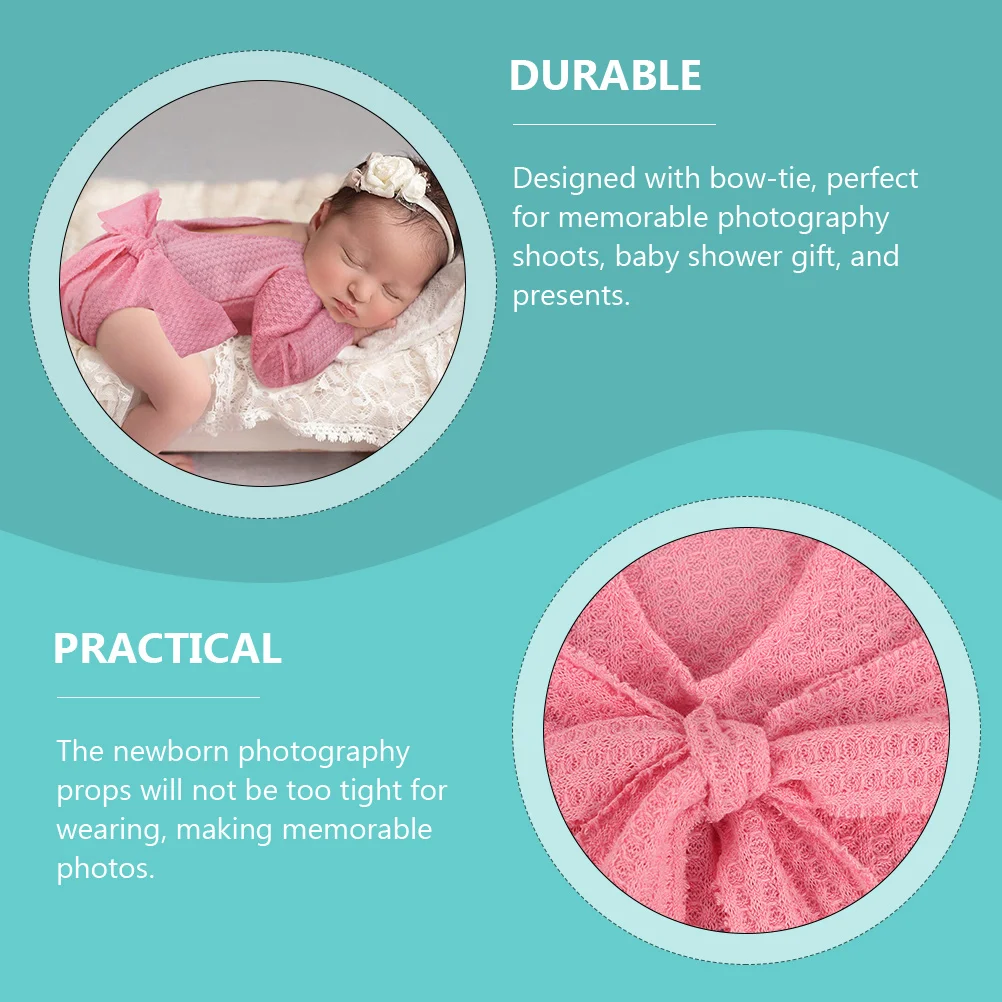 DURABLE

Designed with bow-tie, perfect for memorable photography shoots, baby shower gift, and presents.

PRACTICAL

The newborn photography props will not be too tight for wearing, making memorable photos.